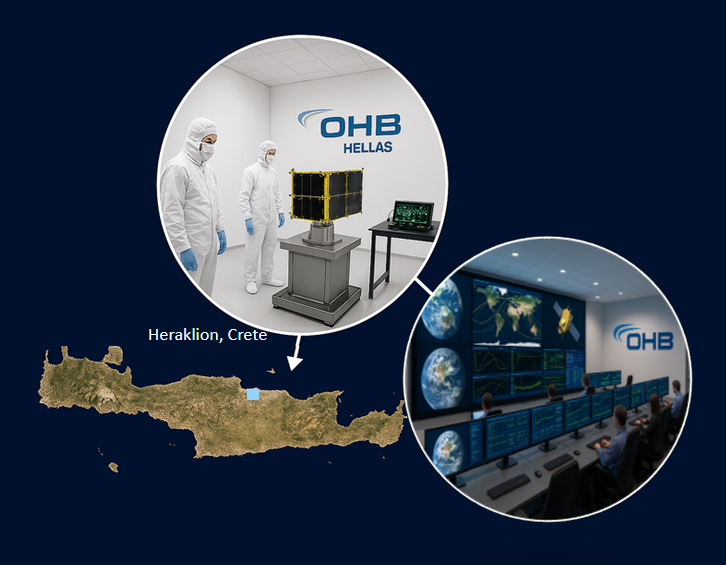 OHB
HELLAS

Heraklion, Crete

OHB